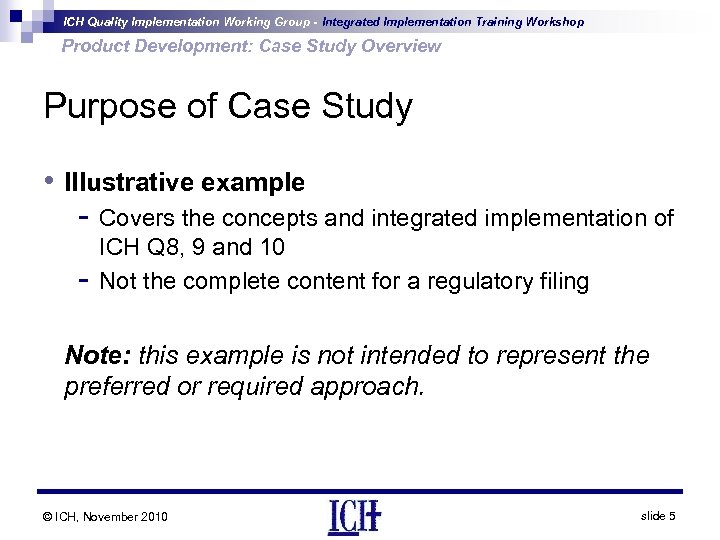 ICH Quality Implementation Working Group - Integrated Implementation Training Workshop
Product Development: Case Study Overview

Purpose of Case Study

• Illustrative example
- Covers the concepts and integrated implementation of ICH Q8, 9 and 10
- Not the complete content for a regulatory filing

Note: this example is not intended to represent the preferred or required approach.

© ICH, November 2010
ICH
slide 5